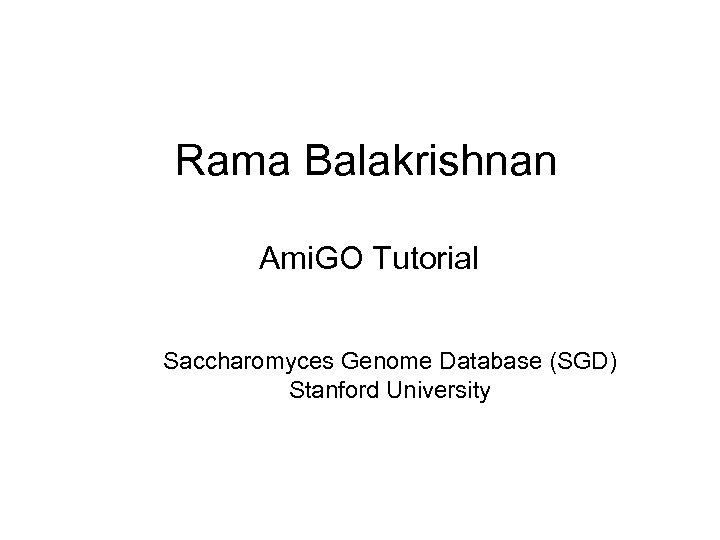 Rama Balakrishnan

AmiGO Tutorial

Saccharomyces Genome Database (SGD)
Stanford University